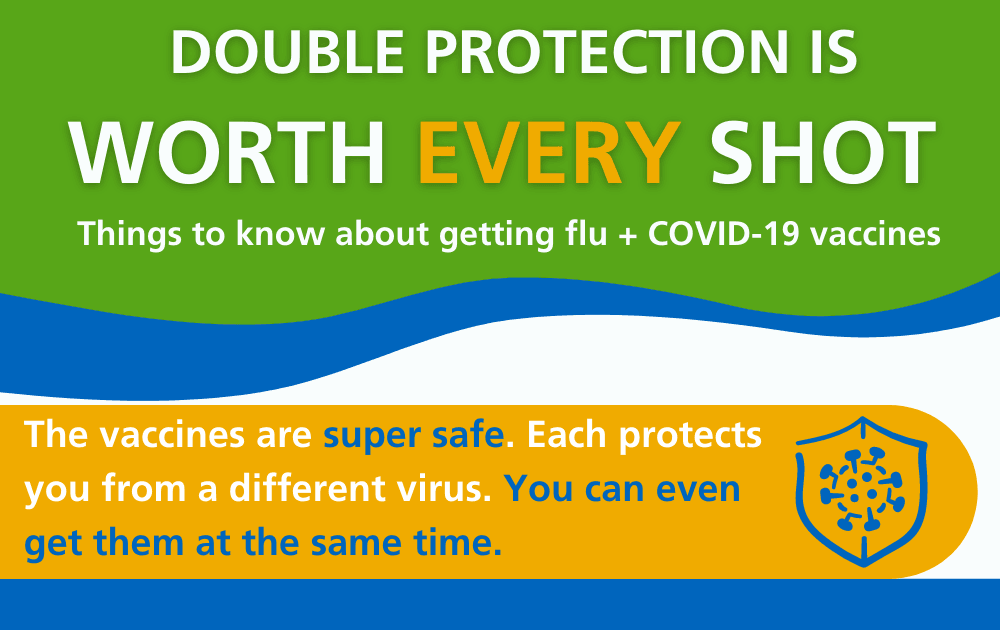 DOUBLE PROTECTION IS
WORTH EVERY SHOT
Things to know about getting flu + COVID-19 vaccines

The vaccines are super safe. Each protects you from a different virus. You can even get them at the same time.